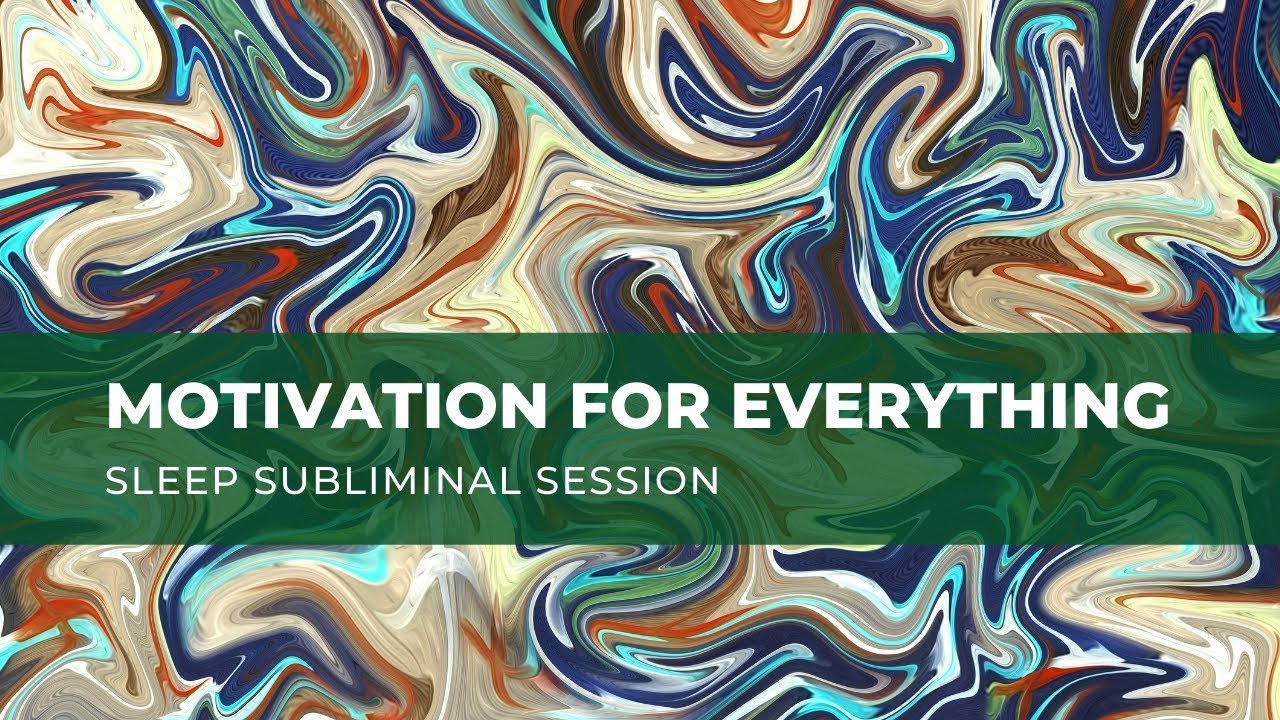 MOTIVATION FOR EVERYTHING
SLEEP SUBLIMINAL SESSION